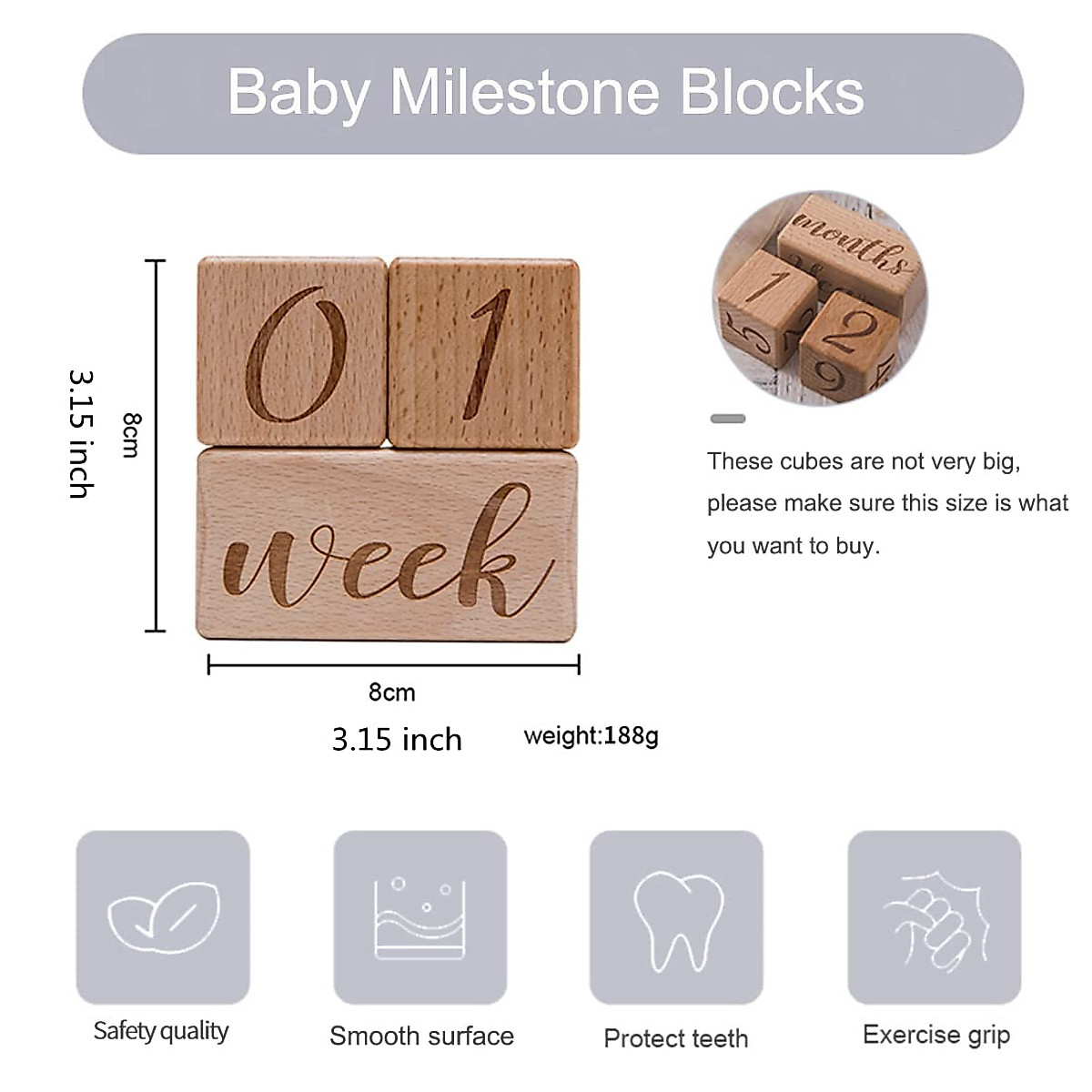 Baby Milestone Blocks

3.15 inch

8cm

0 1

week

8cm

3.15 inch

weight:188g

months

1 2

5 9

These cubes are not very big, please make sure this size is what you want to buy.

Safety quality

Smooth surface

Protect teeth

Exercise grip